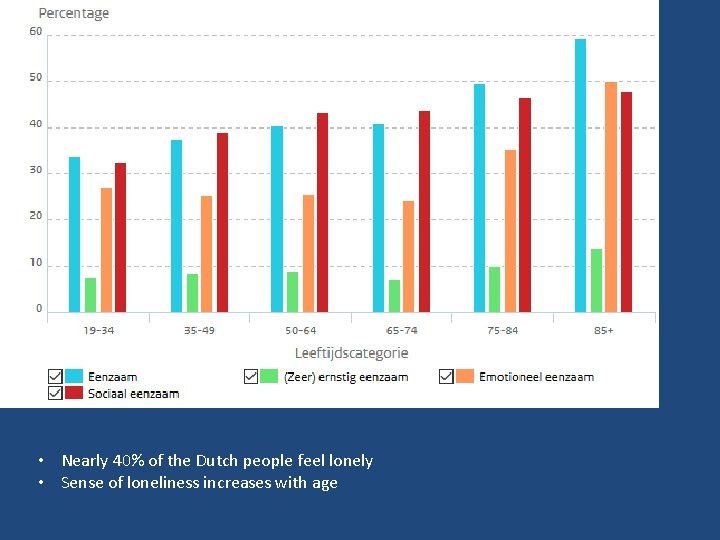 Percentage
60
50
40
30
20
10
0
19-34
35-49
50-64
65-74
75-84
85+
Leeftijdscategorie
Eenzaam
(Zeer) ernstig eenzaam
Emotioneel eenzaam
Sociaal eenzaam

• Nearly 40% of the Dutch people feel lonely
• Sense of loneliness increases with age